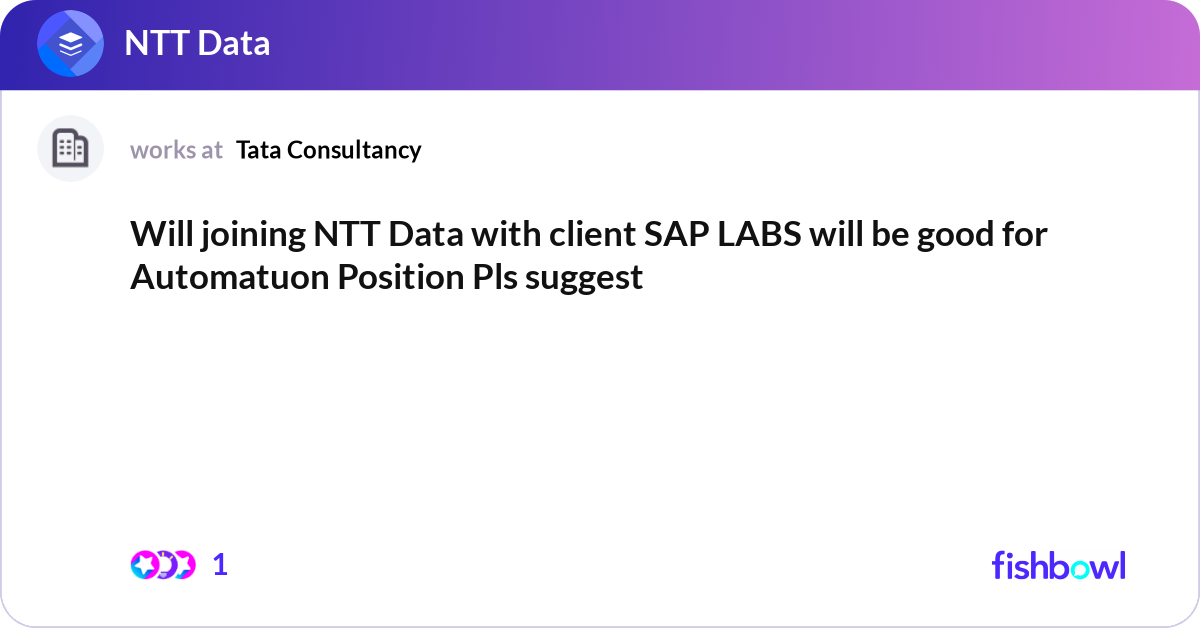 NTT Data

works at Tata Consultancy

Will joining NTT Data with client SAP LABS will be good for Automatuon Position Pls suggest

1

fishbowl